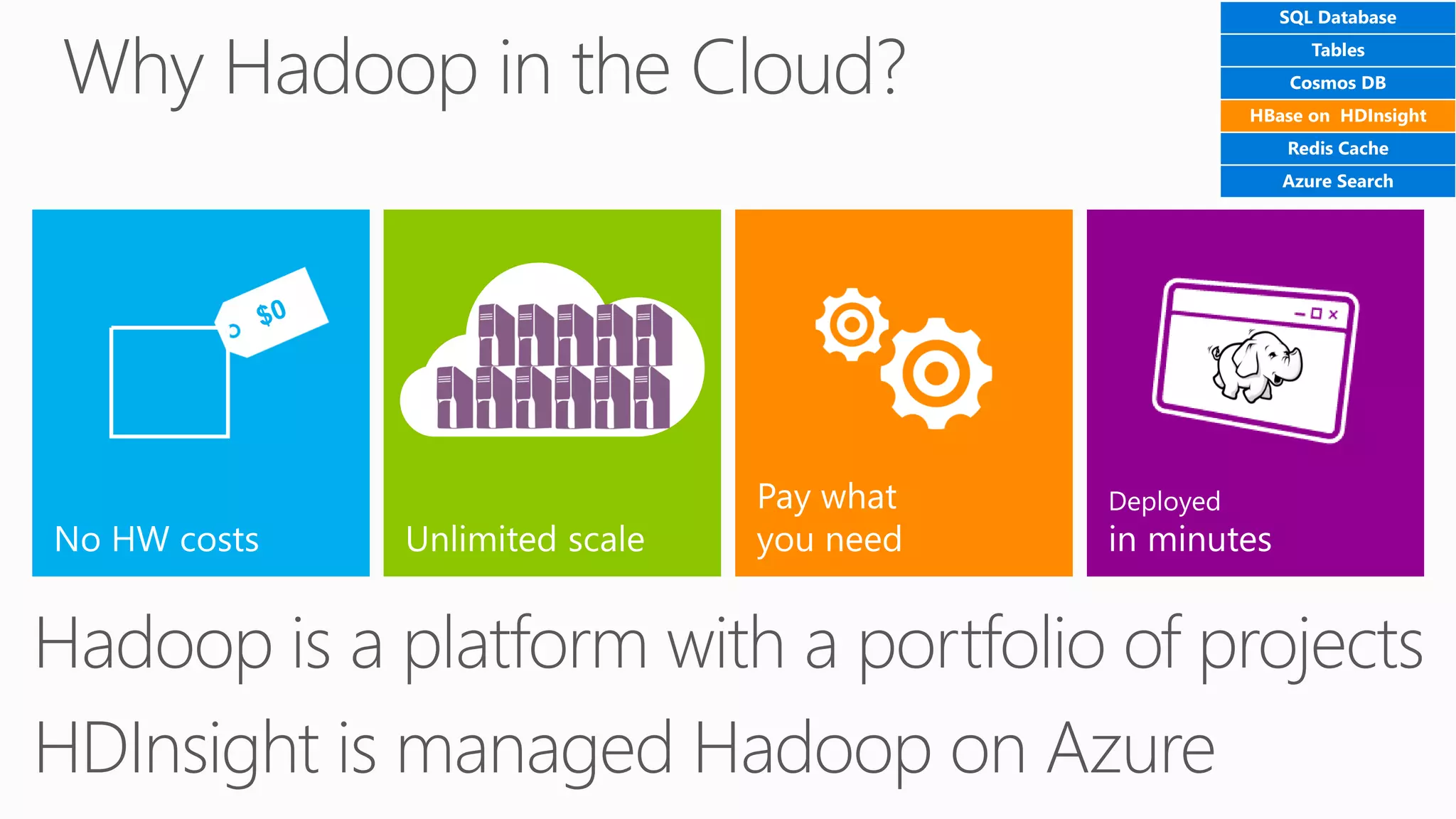 Why Hadoop in the Cloud?

SQL Database
Tables
Cosmos DB
HBase on HDInsight
Redis Cache
Azure Search

$0

No HW costs

Unlimited scale

Pay what you need

Deployed in minutes

Hadoop is a platform with a portfolio of projects

HDInsight is managed Hadoop on Azure